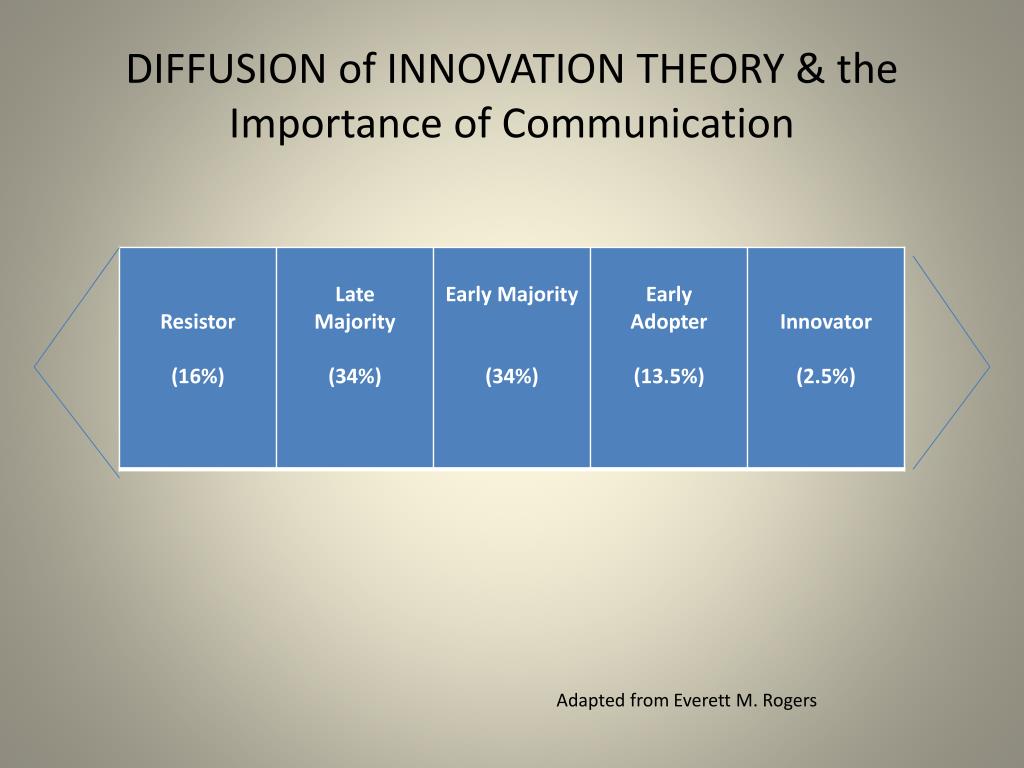 DIFFUSION of INNOVATION THEORY & the Importance of Communication

| Resistor (16%) | Late Majority (34%) | Early Majority (34%) | Early Adopter (13.5%) | Innovator (2.5%) |
|---|---|---|---|---|

Adapted from Everett M. Rogers